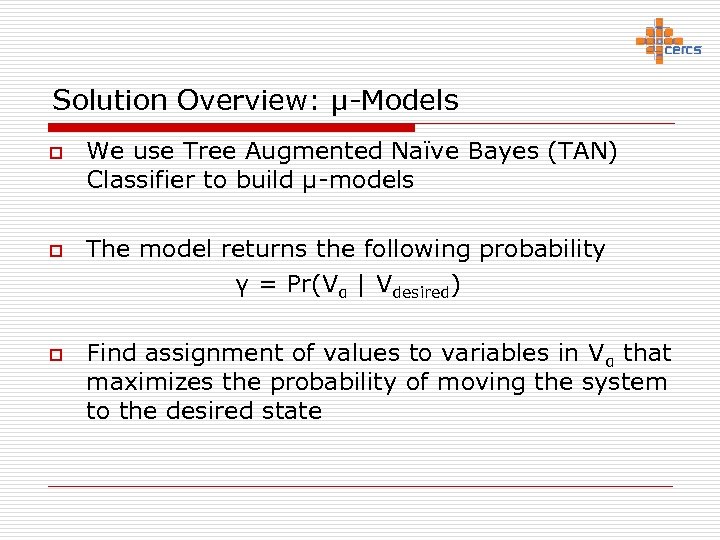 cercs

Solution Overview: μ-Models

We use Tree Augmented Naïve Bayes (TAN) Classifier to build μ-models

The model returns the following probability
$\gamma = Pr(V_a \mid V_{desired})$

Find assignment of values to variables in $V_a$ that maximizes the probability of moving the system to the desired state